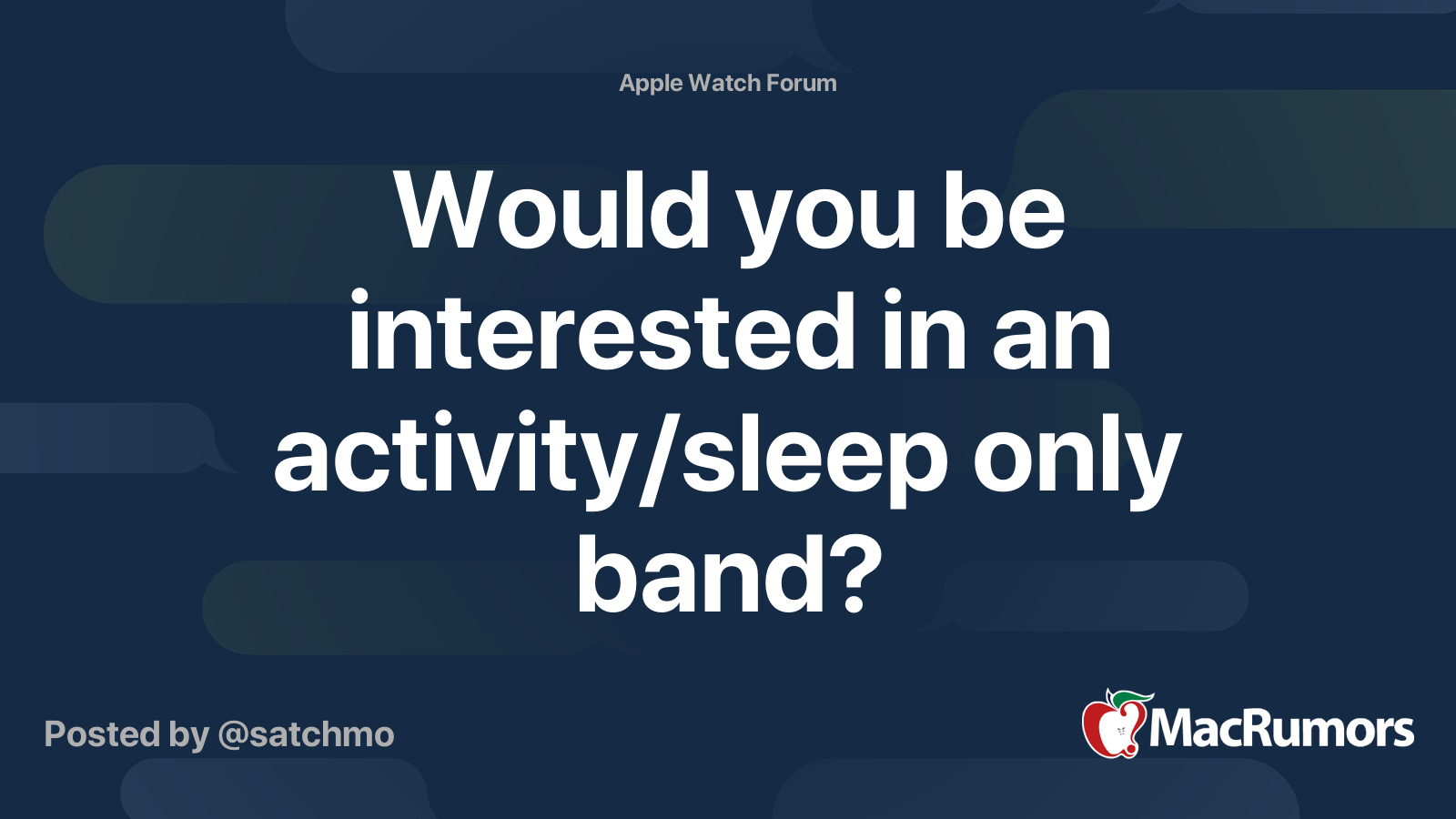 Apple Watch Forum

Would you be interested in an activity/sleep only band?

Posted by @satchmo

MacRumors